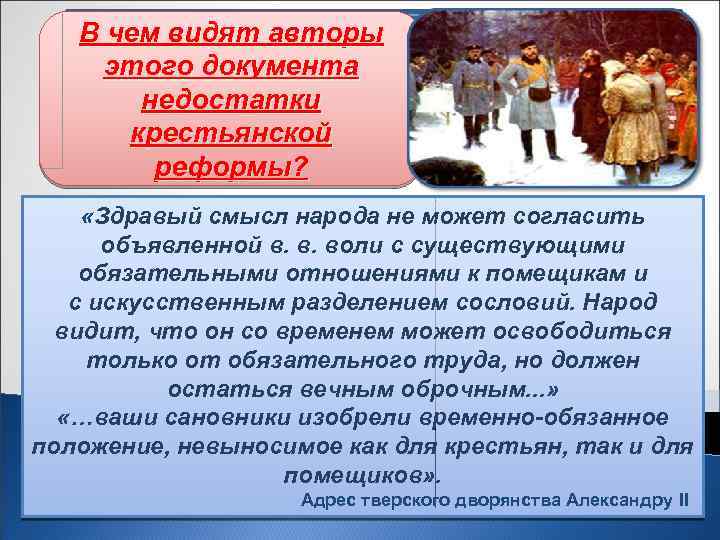 В чем видят авторы этого документа недостатки крестьянской реформы?

«Здравый смысл народа не может согласить объявленной в. в. воли с существующими обязательными отношениями к помещикам и с искусственным разделением сословий. Народ видит, что он со временем может освободиться только от обязательного труда, но должен остаться вечным оброчным...»
«…ваши сановники изобрели временно-обязанное положение, невыносимое как для крестьян, так и для помещиков».

Адрес тверского дворянства Александру II